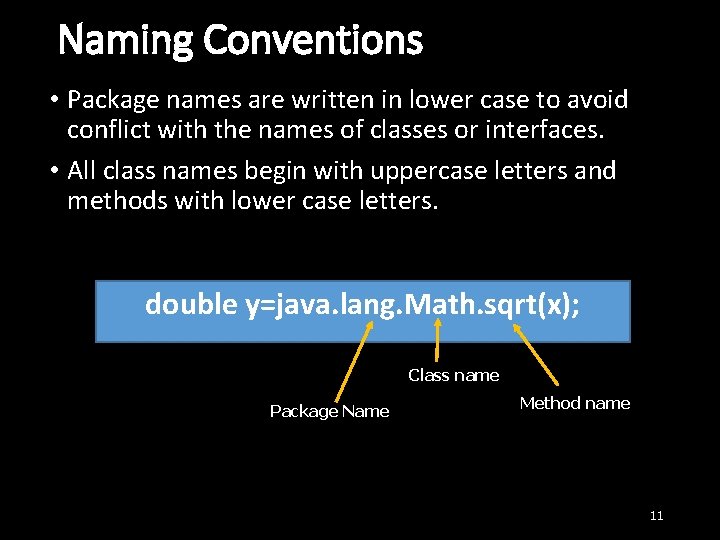 Naming Conventions

• Package names are written in lower case to avoid conflict with the names of classes or interfaces.

• All class names begin with uppercase letters and methods with lower case letters.

double y=java.lang.Math.sqrt(x);

Class name

Package Name

Method name

11